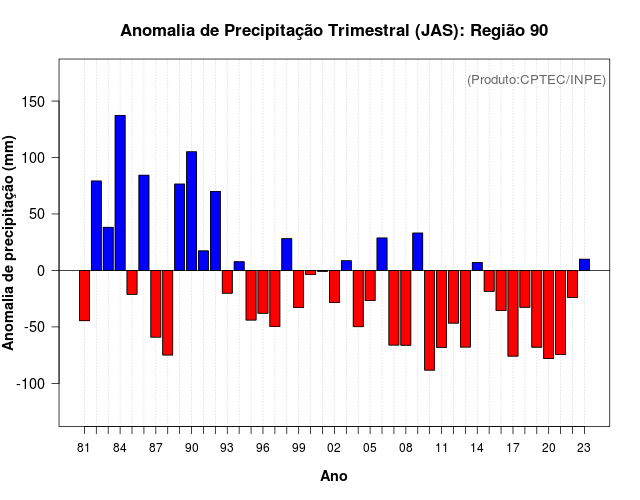 Anomalia de Precipitação Trimestral (JAS): Região 90

(Produto:CPTEC/INPE)

Anomalia de precipitação (mm)

150
100
50
0
-50
-100

81
84
87
90
93
96
99
02
05
08
11
14
17
20
23

Ano